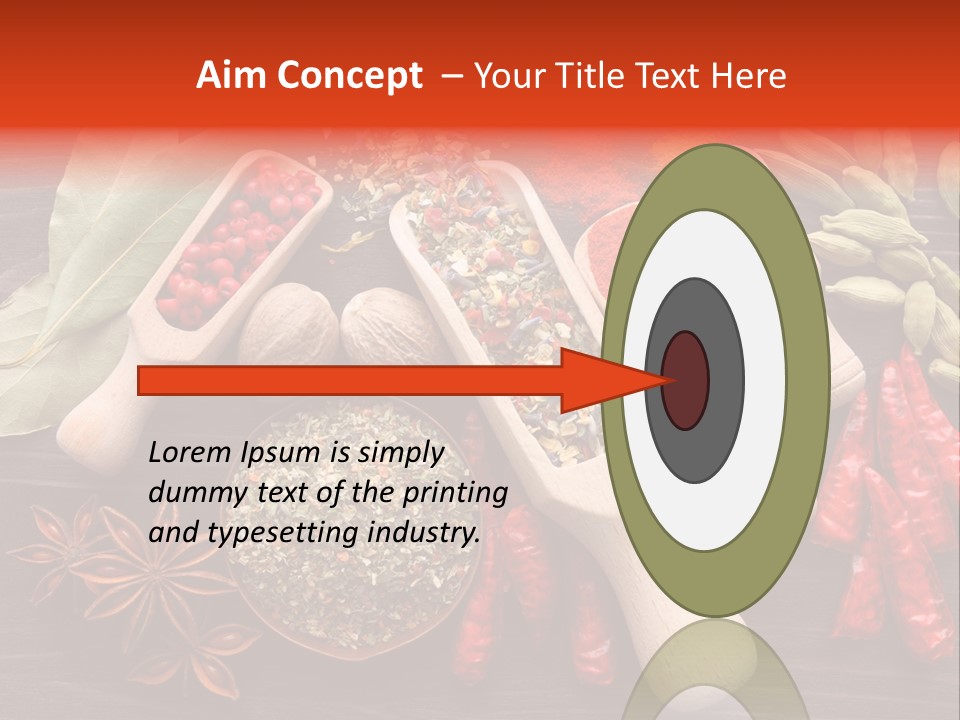 Aim Concept – Your Title Text Here

Lorem Ipsum is simply dummy text of the printing and typesetting industry.